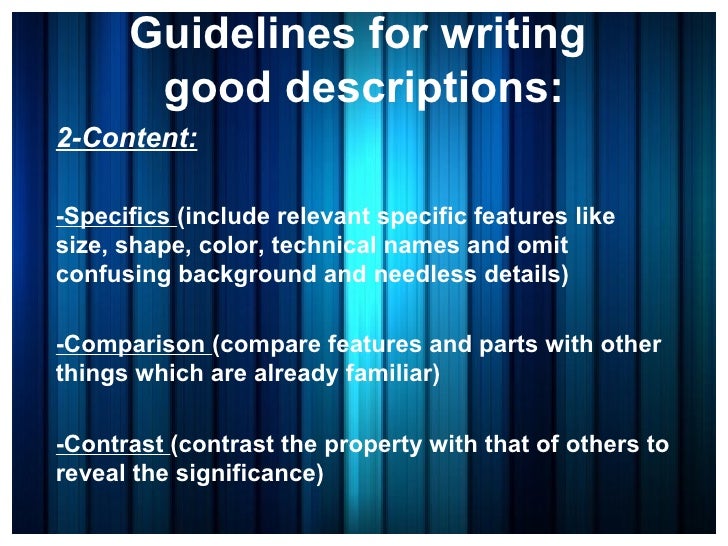 Guidelines for writing good descriptions:

2-Content:

-Specifics (include relevant specific features like size, shape, color, technical names and omit confusing background and needless details)

-Comparison (compare features and parts with other things which are already familiar)

-Contrast (contrast the property with that of others to reveal the significance)